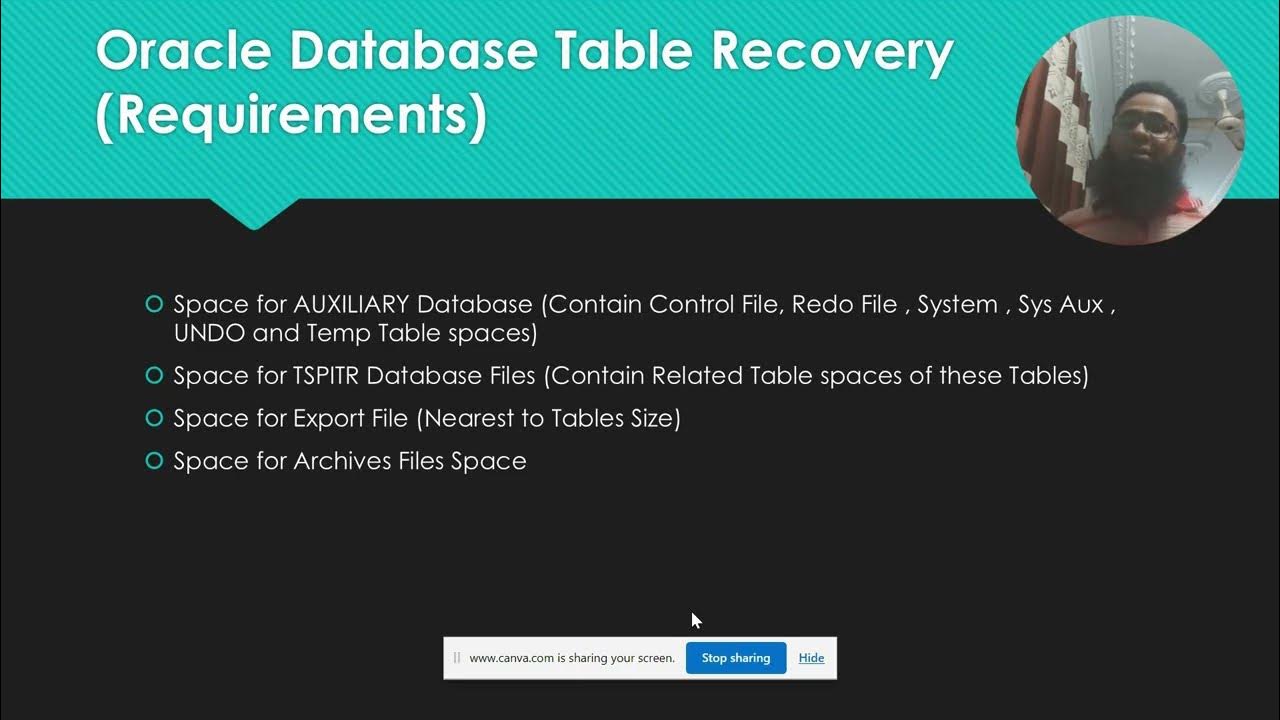 Oracle Database Table Recovery (Requirements)

Space for AUXILIARY Database (Contain Control File, Redo File , System , Sys Aux , UNDO and Temp Table spaces)

Space for TSPITR Database Files (Contain Related Table spaces of these Tables)

Space for Export File (Nearest to Tables Size)

Space for Archives Files Space

www.canva.com is sharing your screen. Stop sharing Hide